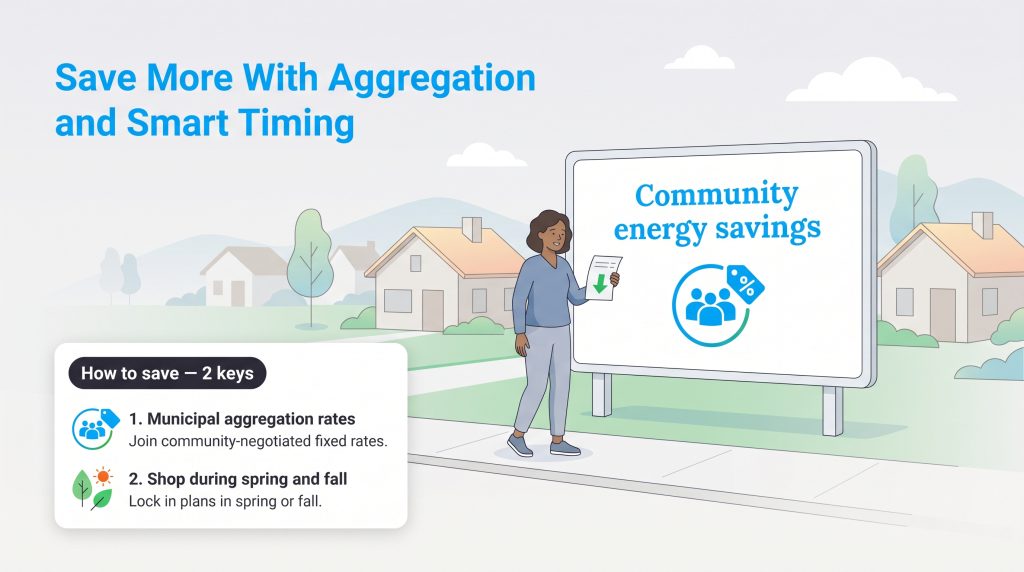 Save More With Aggregation and Smart Timing

Community energy savings

%

How to save — 2 keys

1. Municipal aggregation rates
Join community-negotiated fixed rates.

2. Shop during spring and fall
Lock in plans in spring or fall.